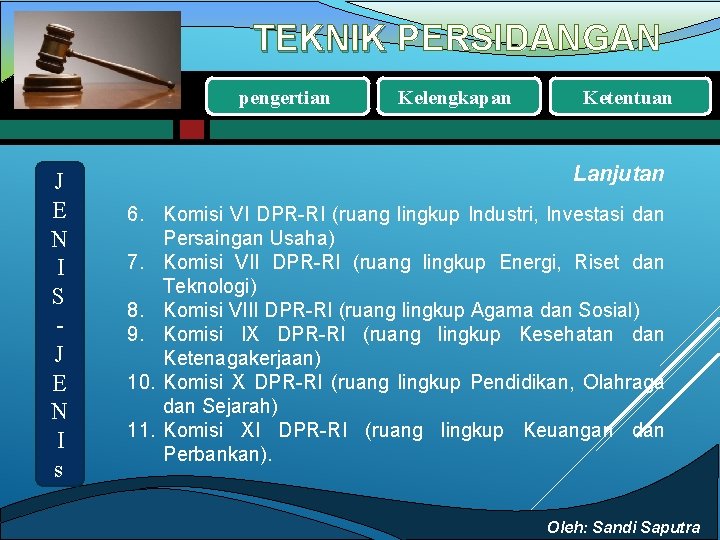 TEKNIK PERSIDANGAN

pengertian

Kelengkapan

Ketentuan

J E N I S - J E N I s

Lanjutan

6. Komisi VI DPR-RI (ruang lingkup Industri, Investasi dan Persaingan Usaha)
7. Komisi VII DPR-RI (ruang lingkup Energi, Riset dan Teknologi)
8. Komisi VIII DPR-RI (ruang lingkup Agama dan Sosial)
9. Komisi IX DPR-RI (ruang lingkup Kesehatan dan Ketenagakerjaan)
10. Komisi X DPR-RI (ruang lingkup Pendidikan, Olahraga dan Sejarah)
11. Komisi XI DPR-RI (ruang lingkup Keuangan dan Perbankan).

Oleh: Sandi Saputra